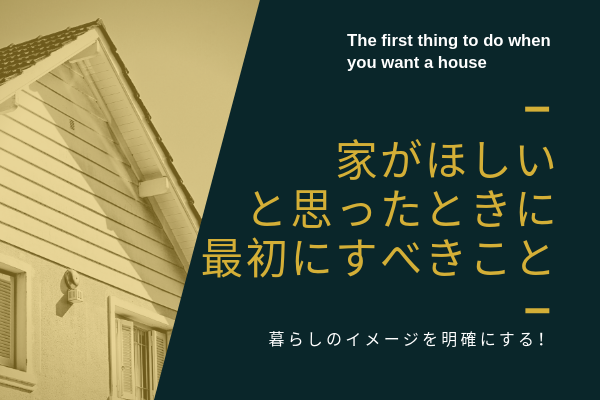 The first thing to do when you want a house

家がほしい
と思ったときに
最初にすべきこと

暮らしのイメージを明確にする！